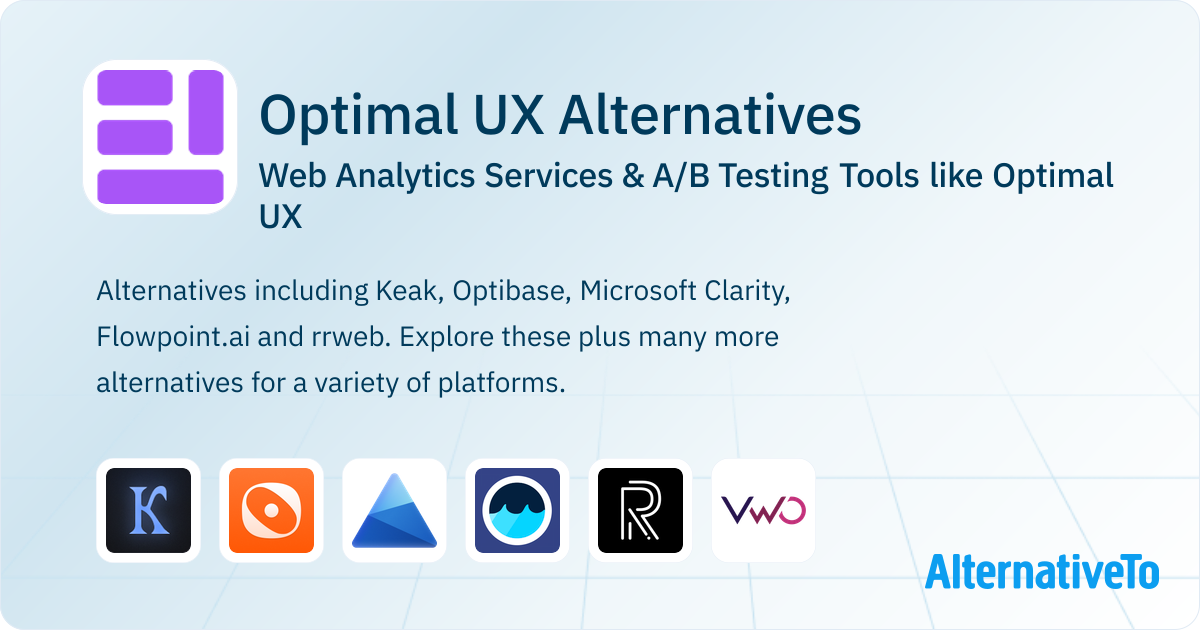 Optimal UX Alternatives

Web Analytics Services & A/B Testing Tools like Optimal UX

Alternatives including Keak, Optibase, Microsoft Clarity, Flowpoint.ai and rrweb. Explore these plus many more alternatives for a variety of platforms.

K

R

VWO

AlternativeTo